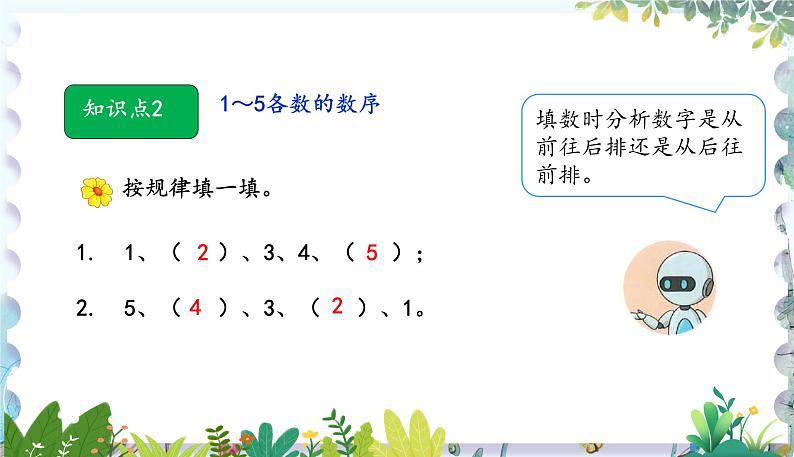 知识点2

1～5各数的数序

填数时分析数字是从前往后排还是从后往前排。

按规律填一填。

1. 1、（ 2 ）、3、4、（ 5 ）；

2. 5、（ 4 ）、3、（ 2 ）、1。